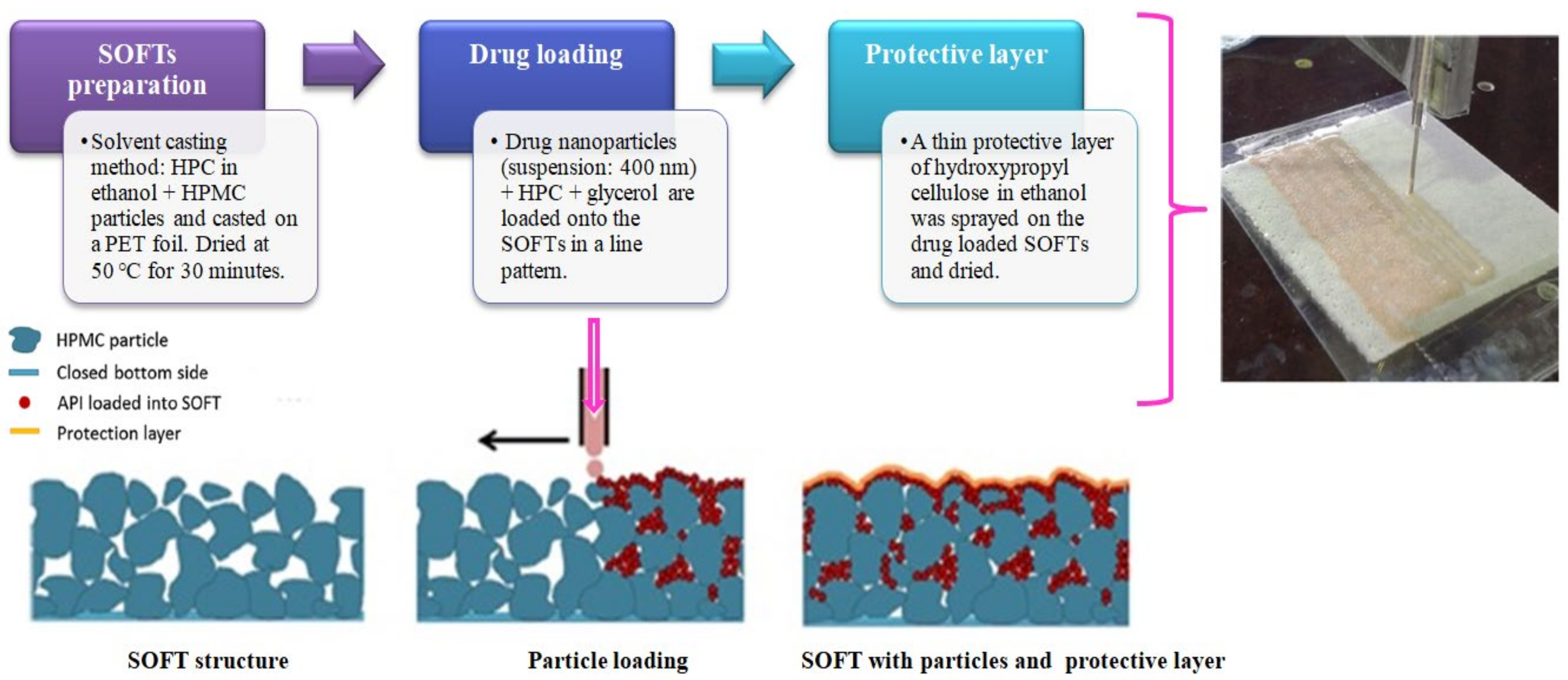 SOFTs preparation

• Solvent casting method: HPC in ethanol + HPMC particles and casted on a PET foil. Dried at 50 °C for 30 minutes.

Drug loading

• Drug nanoparticles (suspension: 400 nm) + HPC + glycerol are loaded onto the SOFTs in a line pattern.

Protective layer

• A thin protective layer of hydroxypropyl cellulose in ethanol was sprayed on the drug loaded SOFTs and dried.

HPMC particle
Closed bottom side
API loaded into SOFT
Protection layer

SOFT structure

Particle loading

SOFT with particles and protective layer